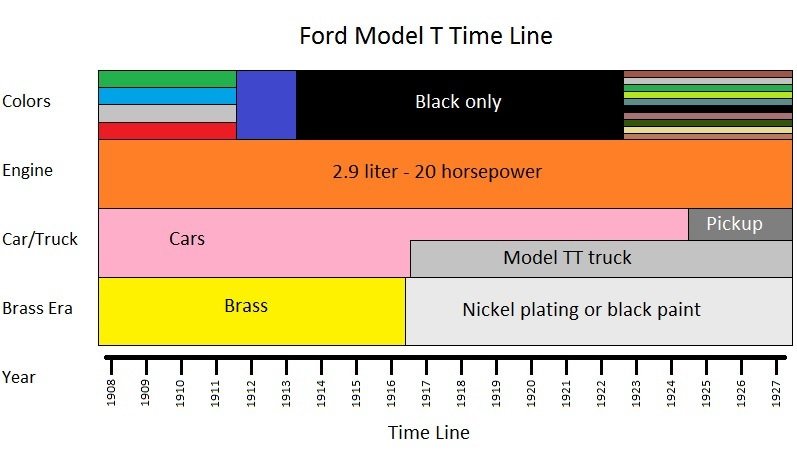 Ford Model T Time Line

Colors
Black only

Engine
2.9 liter - 20 horsepower

Car/Truck
Cars
Pickup
Model TT truck

Brass Era
Brass
Nickel plating or black paint

Year
1908 1909 1910 1911 1912 1913 1914 1915 1916 1917 1918 1919 1920 1921 1922 1923 1924 1925 1926 1927

Time Line